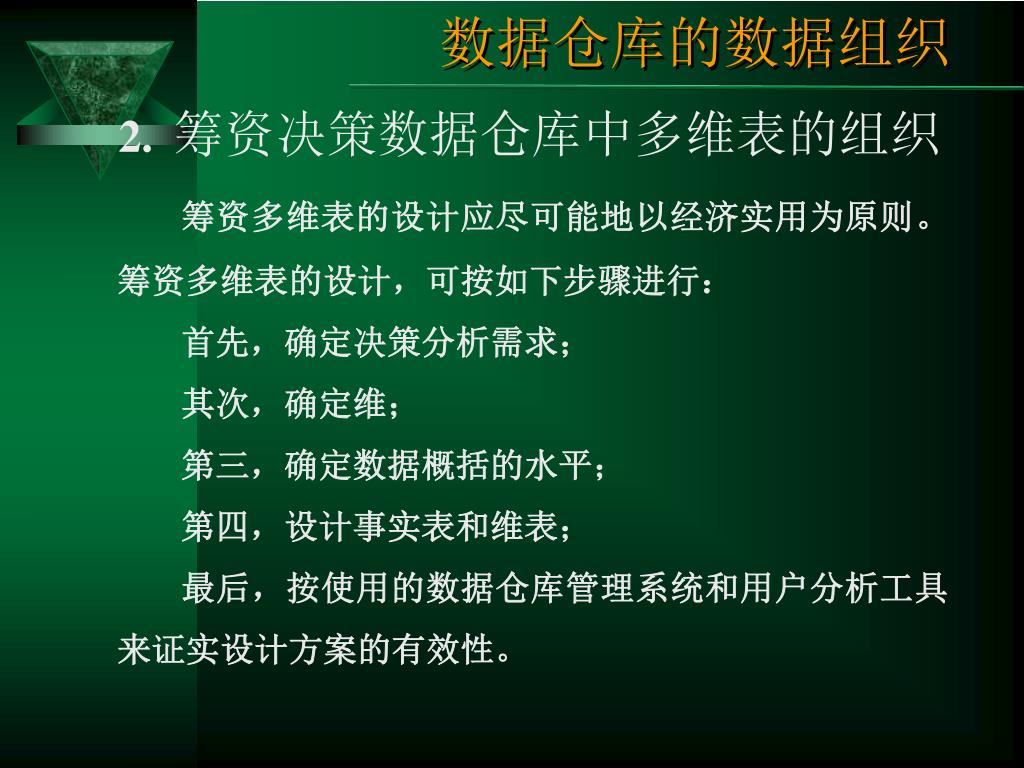 数据仓库的数据组织

2. 筹资决策数据仓库中多维表的组织

筹资多维表的设计应尽可能地以经济实用为原则。筹资多维表的设计，可按如下步骤进行：

首先，确定决策分析需求；

其次，确定维；

第三，确定数据概括的水平；

第四，设计事实表和维表；

最后，按使用的数据仓库管理系统和用户分析工具来证实设计方案的有效性。